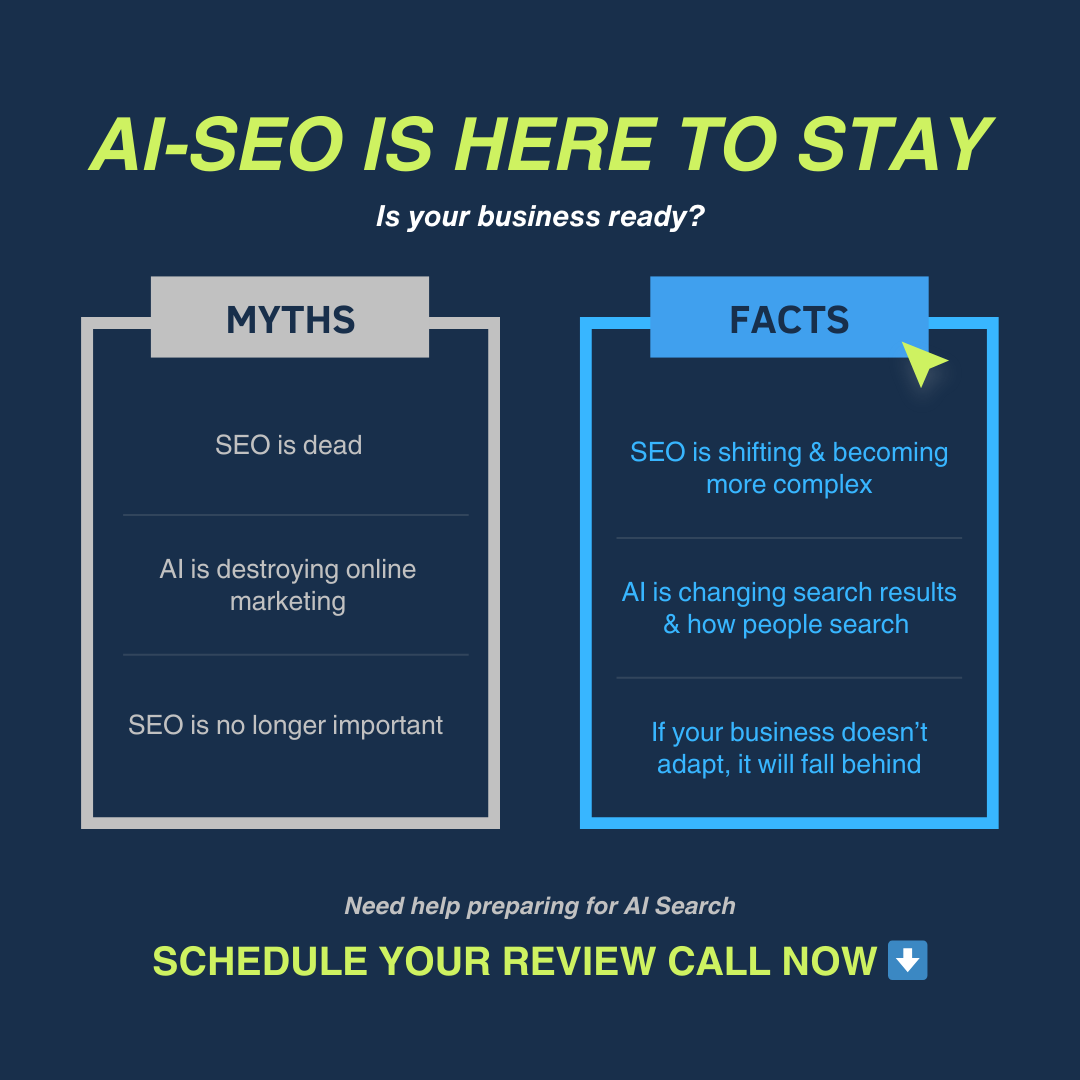 AI-SEO IS HERE TO STAY

Is your business ready?

MYTHS

SEO is dead

AI is destroying online marketing

SEO is no longer important

FACTS

SEO is shifting & becoming more complex

AI is changing search results & how people search

If your business doesn't adapt, it will fall behind

Need help preparing for AI Search

SCHEDULE YOUR REVIEW CALL NOW ⬇️